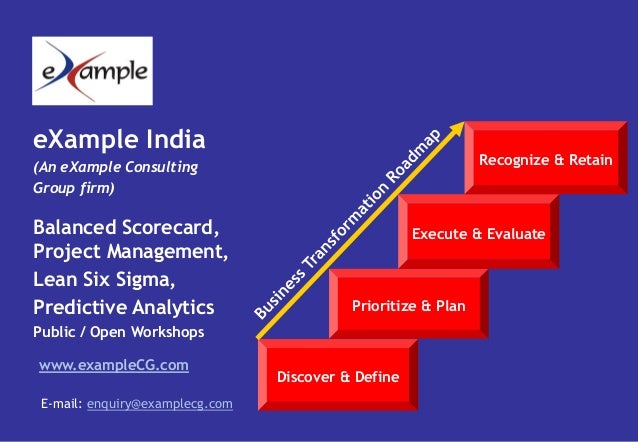 eXample

eXample India
(An eXample Consulting Group firm)

Balanced Scorecard, Project Management, Lean Six Sigma, Predictive Analytics
Public / Open Workshops

www.exampleCG.com

E-mail: enquiry@examplecg.com

Business Transformation Roadmap

Recognize & Retain

Execute & Evaluate

Prioritize & Plan

Discover & Define